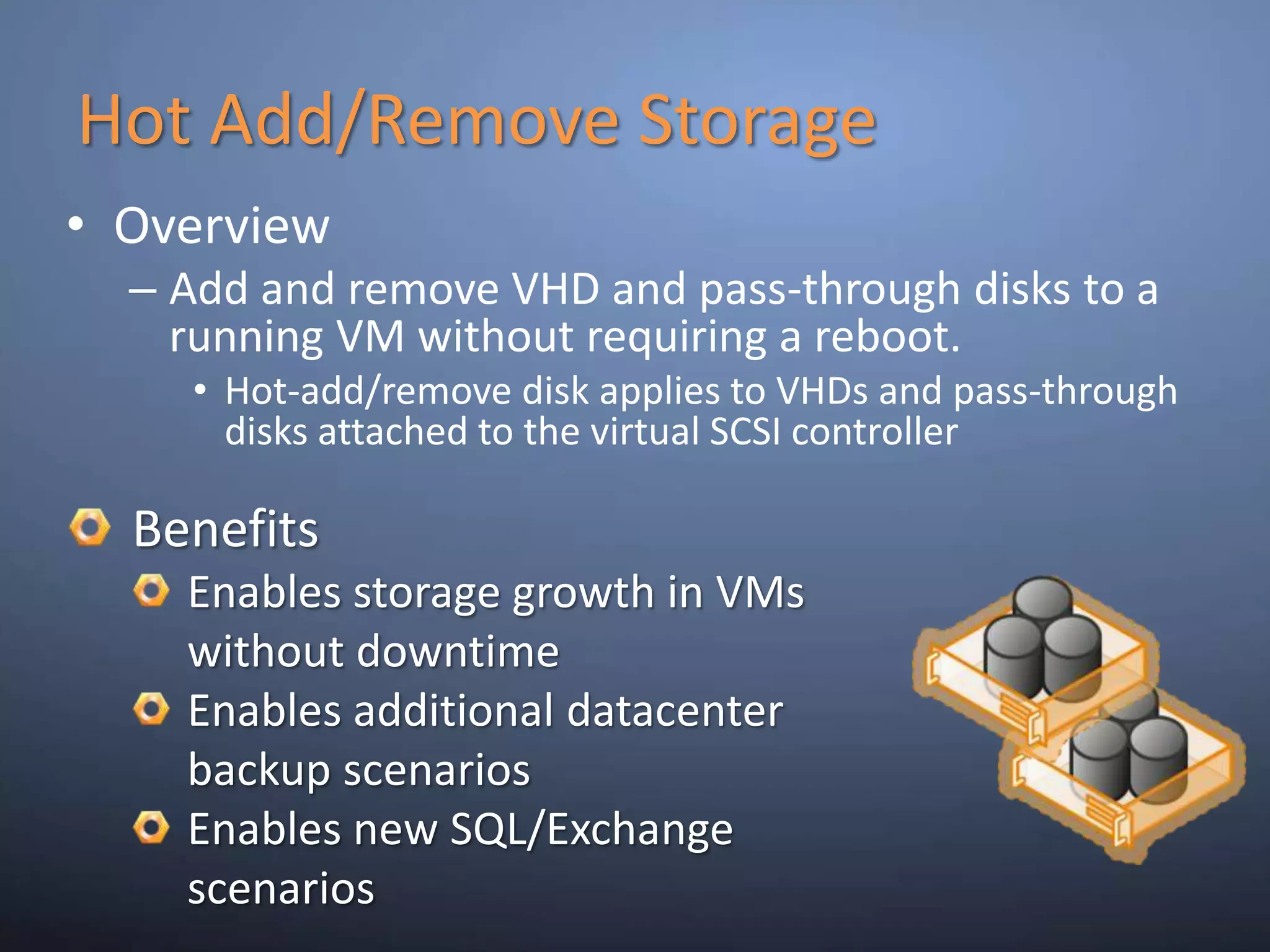 Hot Add/Remove Storage

• Overview

– Add and remove VHD and pass-through disks to a running VM without requiring a reboot.

• Hot-add/remove disk applies to VHDs and pass-through disks attached to the virtual SCSI controller

Benefits

Enables storage growth in VMs without downtime

Enables additional datacenter backup scenarios

Enables new SQL/Exchange scenarios